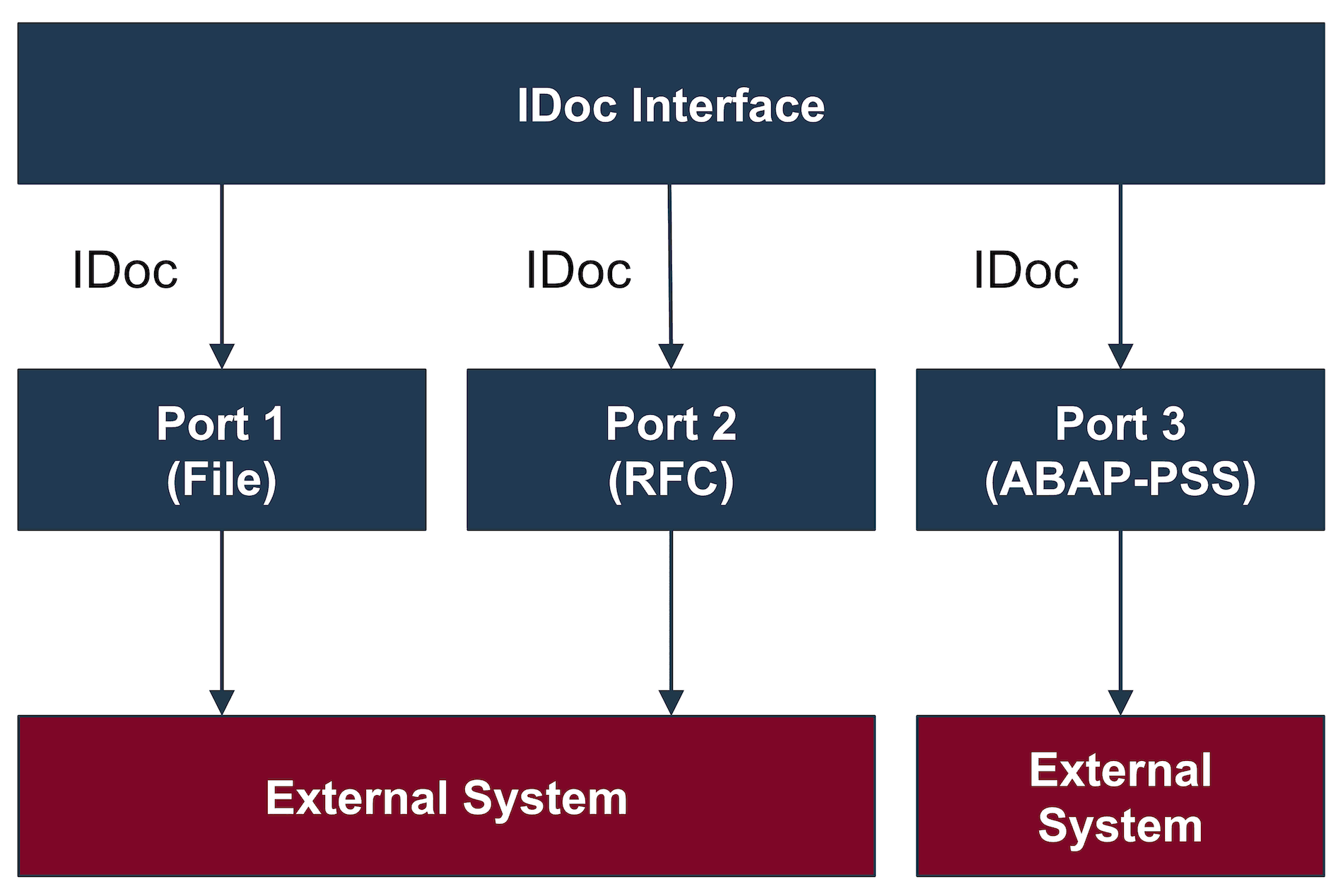 IDoc Interface

IDoc

IDoc

IDoc

Port 1
(File)

Port 2
(RFC)

Port 3
(ABAP-PSS)

External System

External System